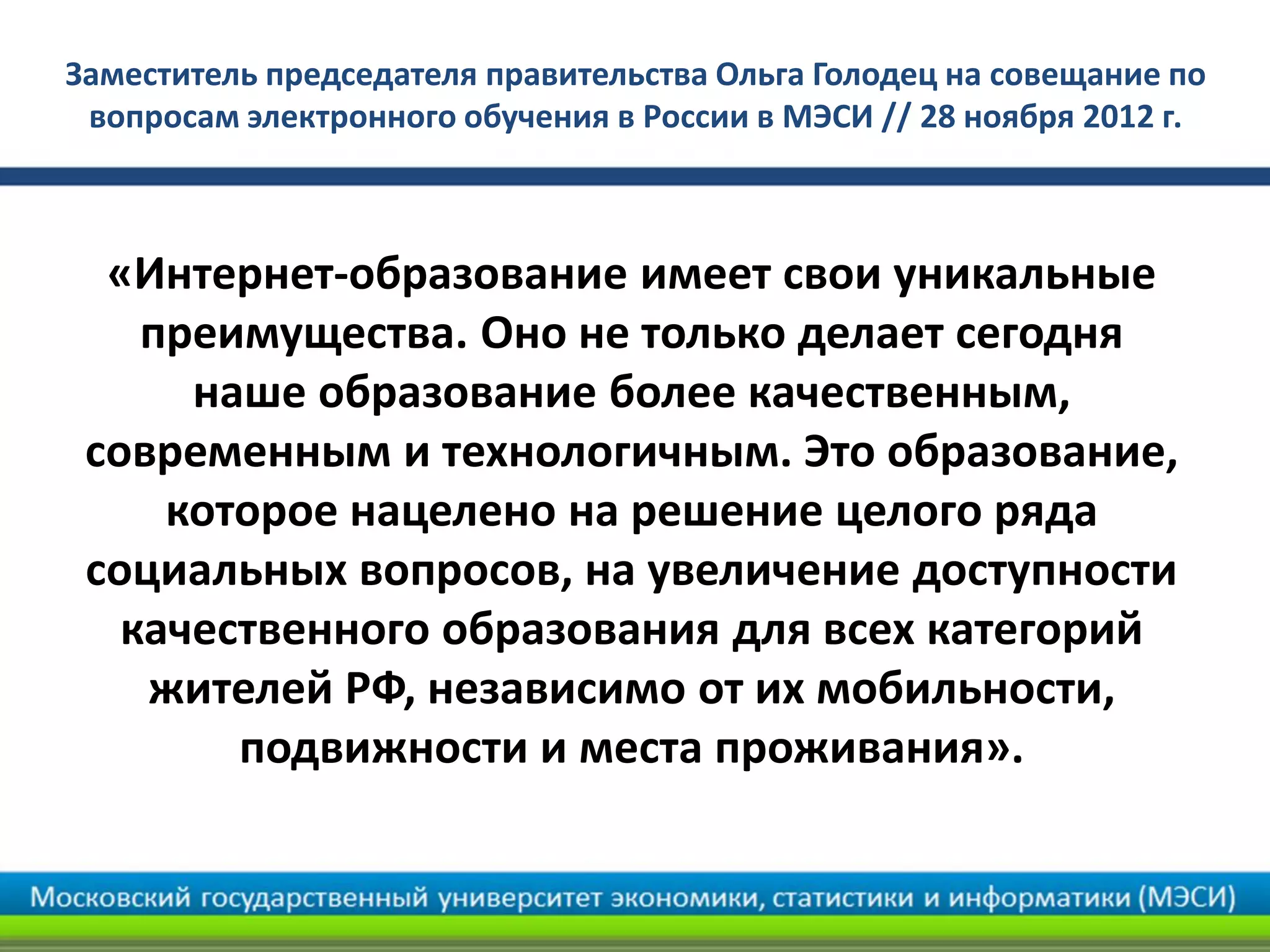 Заместитель председателя правительства Ольга Голодец на совещание по вопросам электронного обучения в России в МЭСИ // 28 ноября 2012 г.

«Интернет-образование имеет свои уникальные преимущества. Оно не только делает сегодня наше образование более качественным, современным и технологичным. Это образование, которое нацелено на решение целого ряда социальных вопросов, на увеличение доступности качественного образования для всех категорий жителей РФ, независимо от их мобильности, подвижности и места проживания».

Московский государственный университет экономики, статистики и информатики (МЭСИ)